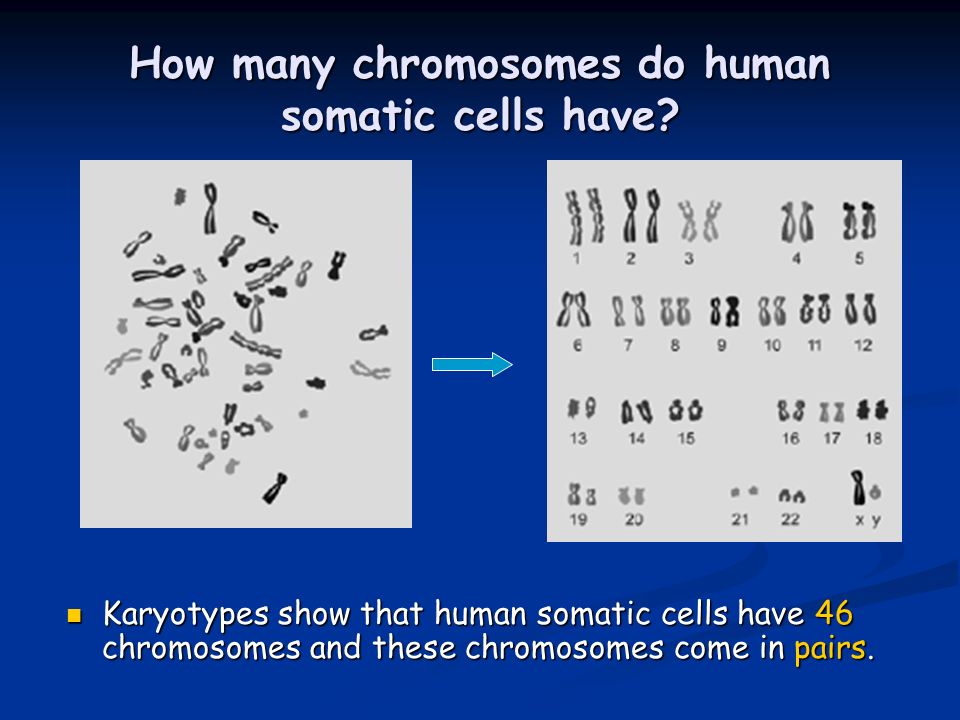 How many chromosomes do human somatic cells have?

1 2 3 4 5
6 7 8 9 10 11 12
13 14 15 16 17 18
19 20 21 22 x y

Karyotypes show that human somatic cells have 46 chromosomes and these chromosomes come in pairs.